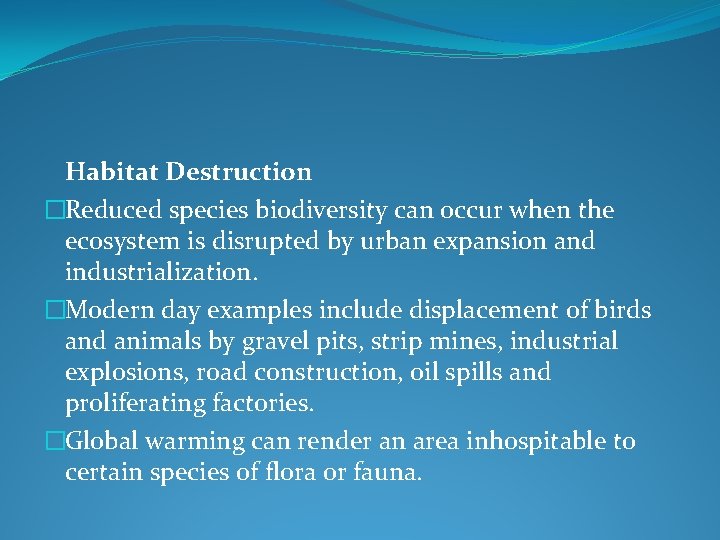 Habitat Destruction

□Reduced species biodiversity can occur when the ecosystem is disrupted by urban expansion and industrialization.

□Modern day examples include displacement of birds and animals by gravel pits, strip mines, industrial explosions, road construction, oil spills and proliferating factories.

□Global warming can render an area inhospitable to certain species of flora or fauna.